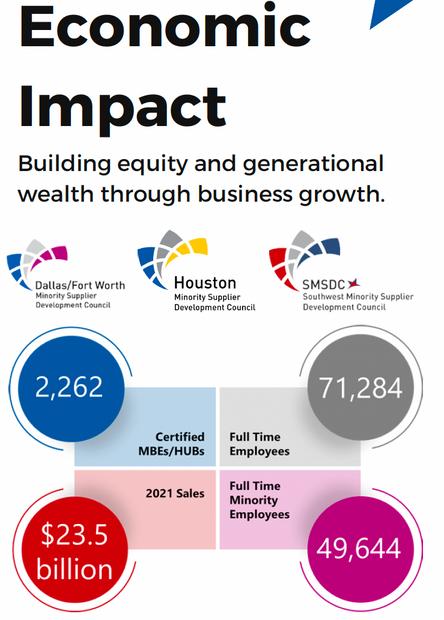 Economic Impact

Building equity and generational wealth through business growth.

Dallas/Fort Worth
Minority Supplier Development Council

Houston
Minority Supplier Development Council

SMSDC
Southwest Minority Supplier Development Council

2,262

Certified MBEs/HUBs

71,284

Full Time Employees

2021 Sales

$23.5 billion

Full Time Minority Employees

49,644